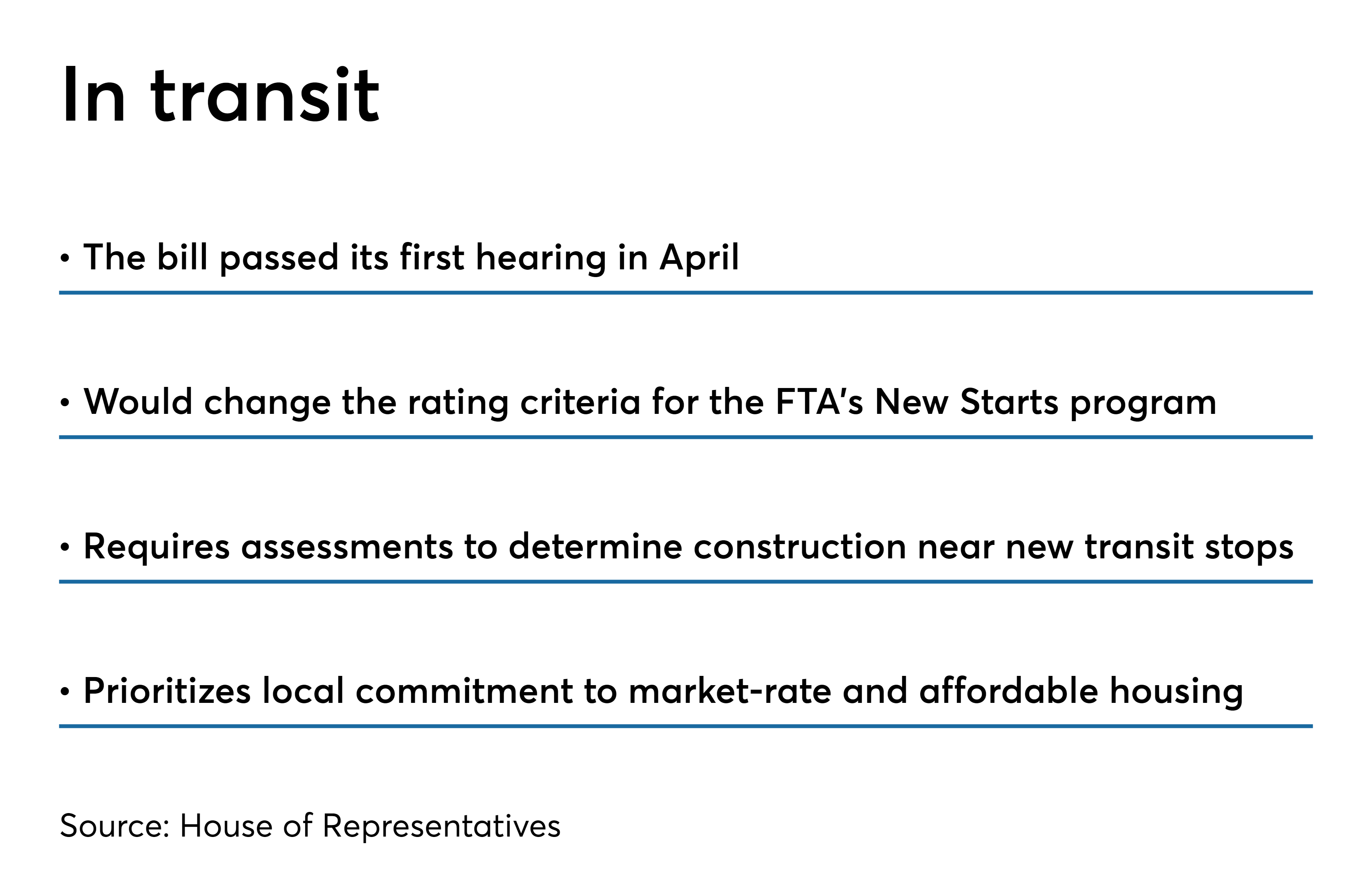 In transit

• The bill passed its first hearing in April

• Would change the rating criteria for the FTA's New Starts program

• Requires assessments to determine construction near new transit stops

• Prioritizes local commitment to market-rate and affordable housing

Source: House of Representatives